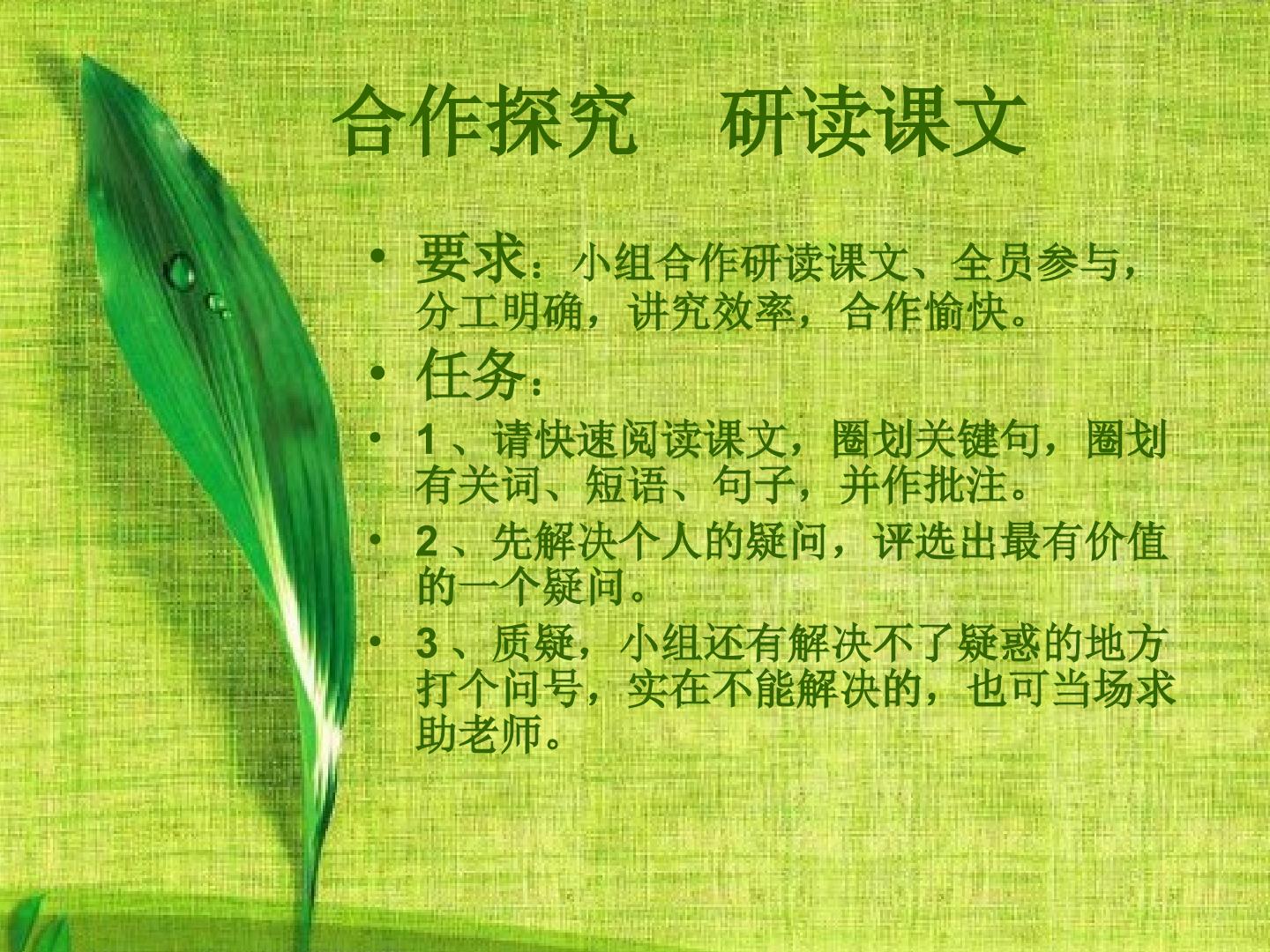 合作探究 研读课文

• 要求：小组合作研读课文、全员参与，分工明确，讲究效率，合作愉快。

• 任务：

• 1、请快速阅读课文，圈划关键句，圈划有关词、短语、句子，并作批注。

• 2、先解决个人的疑问，评选出最有价值的一个疑问。

• 3、质疑，小组还有解决不了疑惑的地方打个问号，实在不能解决的，也可当场求助老师。